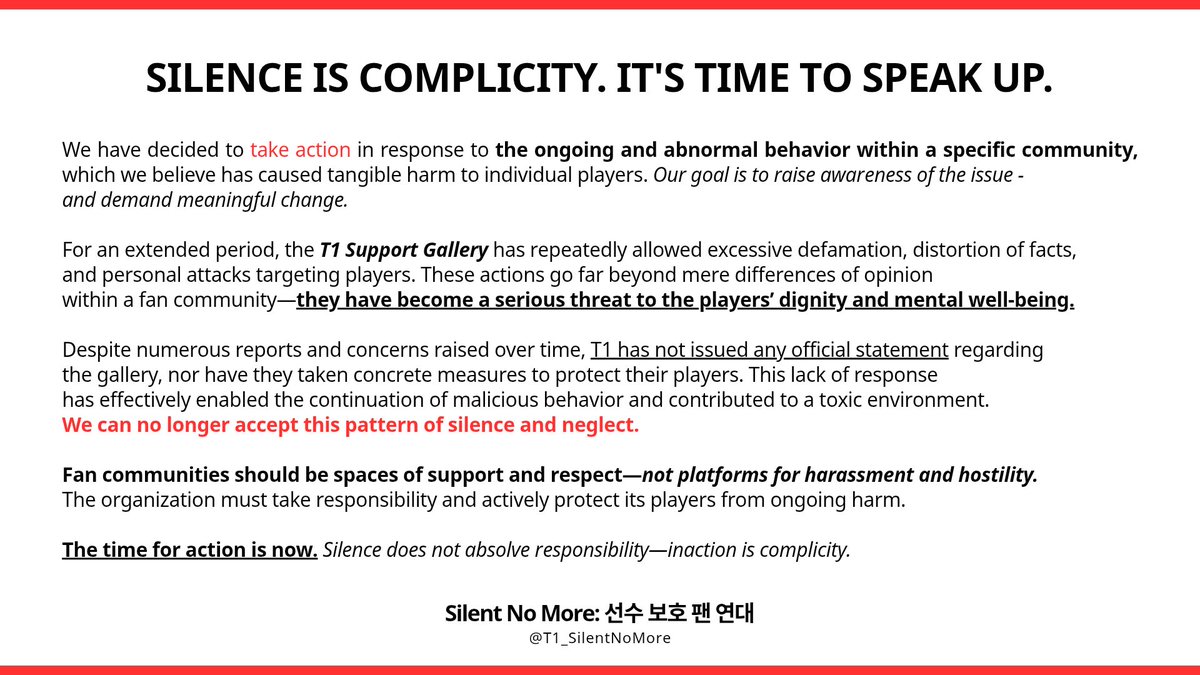 SILENCE IS COMPLICITY. IT'S TIME TO SPEAK UP.

We have decided to take action in response to the ongoing and abnormal behavior within a specific community, which we believe has caused tangible harm to individual players. Our goal is to raise awareness of the issue - and demand meaningful change.

For an extended period, the T1 Support Gallery has repeatedly allowed excessive defamation, distortion of facts, and personal attacks targeting players. These actions go far beyond mere differences of opinion within a fan community—they have become a serious threat to the players' dignity and mental well-being.

Despite numerous reports and concerns raised over time, T1 has not issued any official statement regarding the gallery, nor have they taken concrete measures to protect their players. This lack of response has effectively enabled the continuation of malicious behavior and contributed to a toxic environment. We can no longer accept this pattern of silence and neglect.

Fan communities should be spaces of support and respect—not platforms for harassment and hostility. The organization must take responsibility and actively protect its players from ongoing harm.

The time for action is now. Silence does not absolve responsibility—inaction is complicity.

Silent No More: 선수 보호 팬 연대
@T1_SilentNoMore